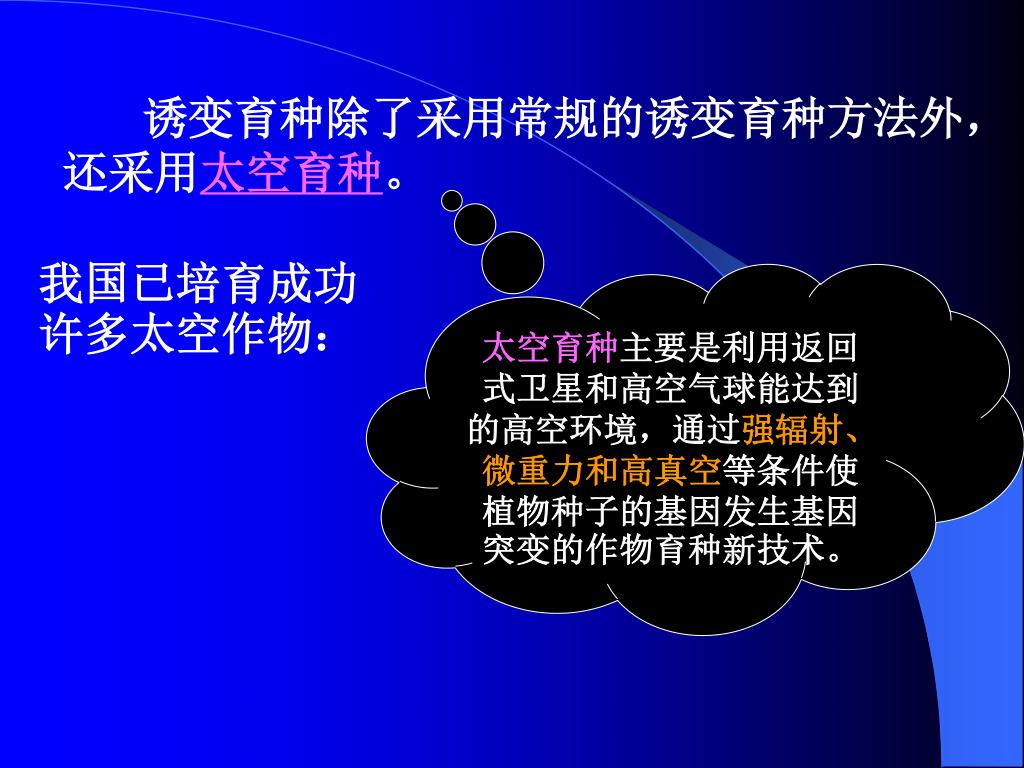 诱变育种除了采用常规的诱变育种方法外，还采用太空育种。

我国已培育成功许多太空作物：

太空育种主要是利用返回式卫星和高空气球能达到的高空环境，通过强辐射、微重力和高真空等条件使植物种子的基因发生基因突变的作物育种新技术。